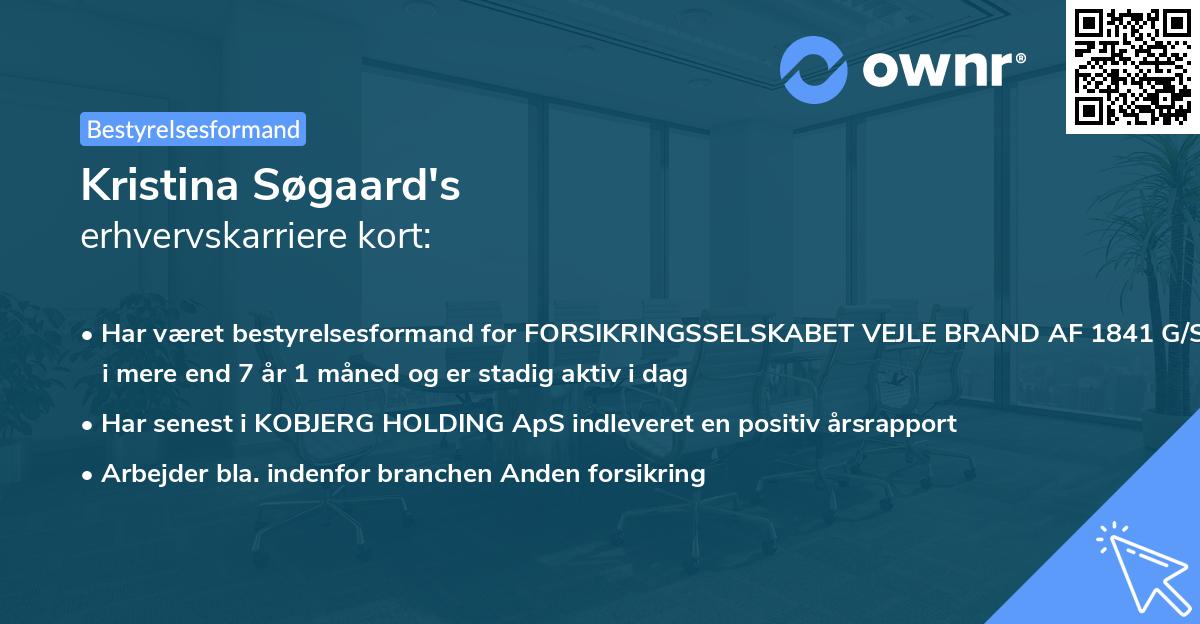 ownr®

Bestyrelsesformand

Kristina Søgaard's
erhvervskarriere kort:

• Har været bestyrelsesformand for FORSIKRINGSSELSKABET VEJLE BRAND AF 1841 G/S i mere end 7 år 1 måned og er stadig aktiv i dag
• Har senest i KOBJERG HOLDING ApS indleveret en positiv årsrapport
• Arbejder bla. indenfor branchen Anden forsikring